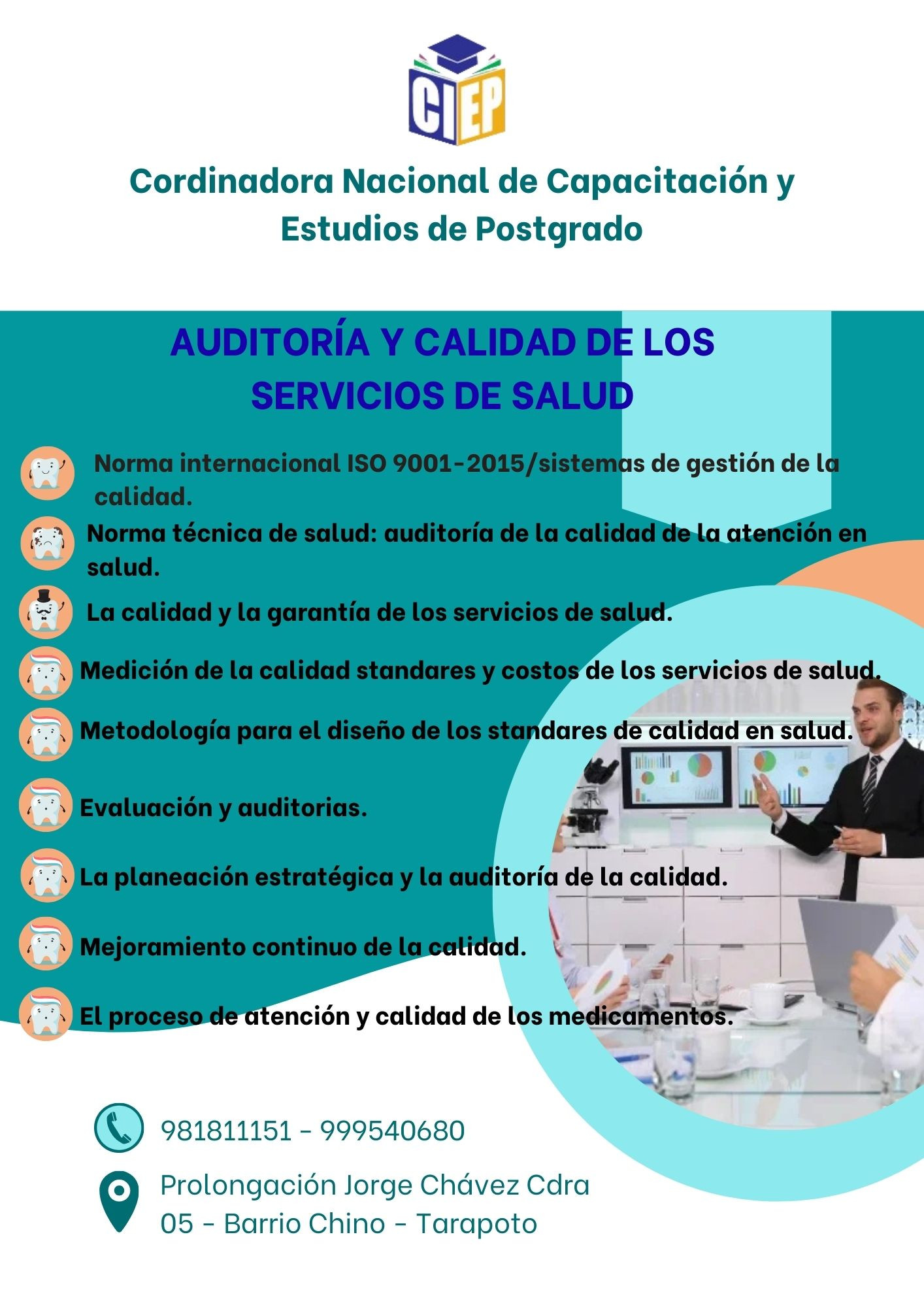 CIEP

Cordinadora Nacional de Capacitación y Estudios de Postgrado

AUDITORÍA Y CALIDAD DE LOS SERVICIOS DE SALUD

Norma internacional ISO 9001-2015/sistemas de gestión de la calidad.

Norma técnica de salud: auditoría de la calidad de la atención en salud.

La calidad y la garantía de los servicios de salud.

Medición de la calidad standares y costos de los servicios de salud.

Metodología para el diseño de los standares de calidad en salud.

Evaluación y auditorias.

La planeación estratégica y la auditoría de la calidad.

Mejoramiento continuo de la calidad.

El proceso de atención y calidad de los medicamentos.

981811151 - 999540680

Prolongación Jorge Chávez Cdra 05 - Barrio Chino - Tarapoto